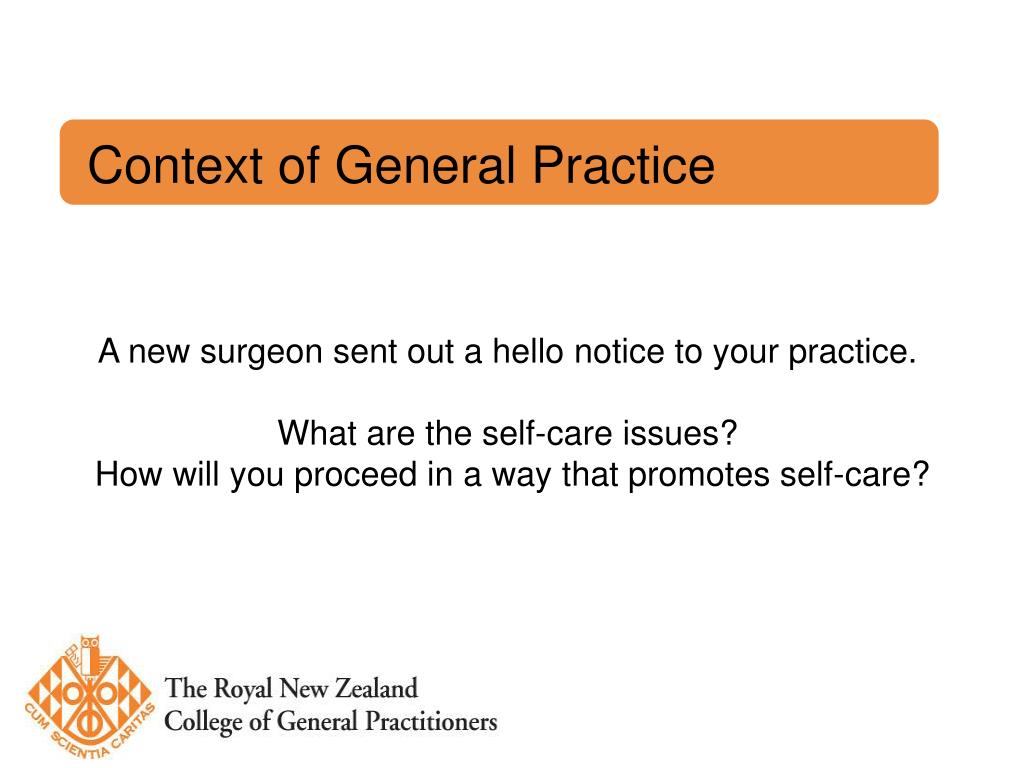 Context of General Practice

A new surgeon sent out a hello notice to your practice.

What are the self-care issues?
How will you proceed in a way that promotes self-care?

CUM SCIENTIA CARITAS

The Royal New Zealand
College of General Practitioners